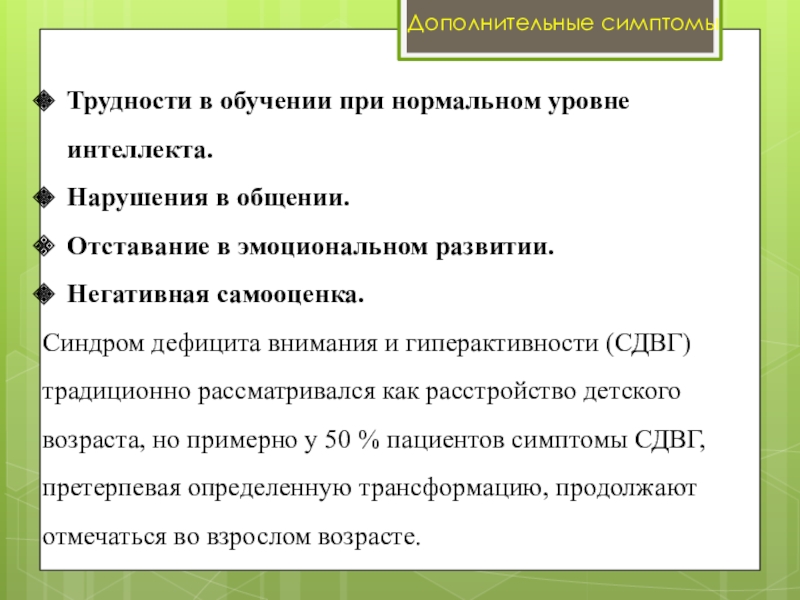 Дополнительные симптомы

Трудности в обучении при нормальном уровне интеллекта.

Нарушения в общении.

Отставание в эмоциональном развитии.

Негативная самооценка.

Синдром дефицита внимания и гиперактивности (СДВГ) традиционно рассматривался как расстройство детского возраста, но примерно у 50 % пациентов симптомы СДВГ, претерпевая определенную трансформацию, продолжают отмечаться во взрослом возрасте.